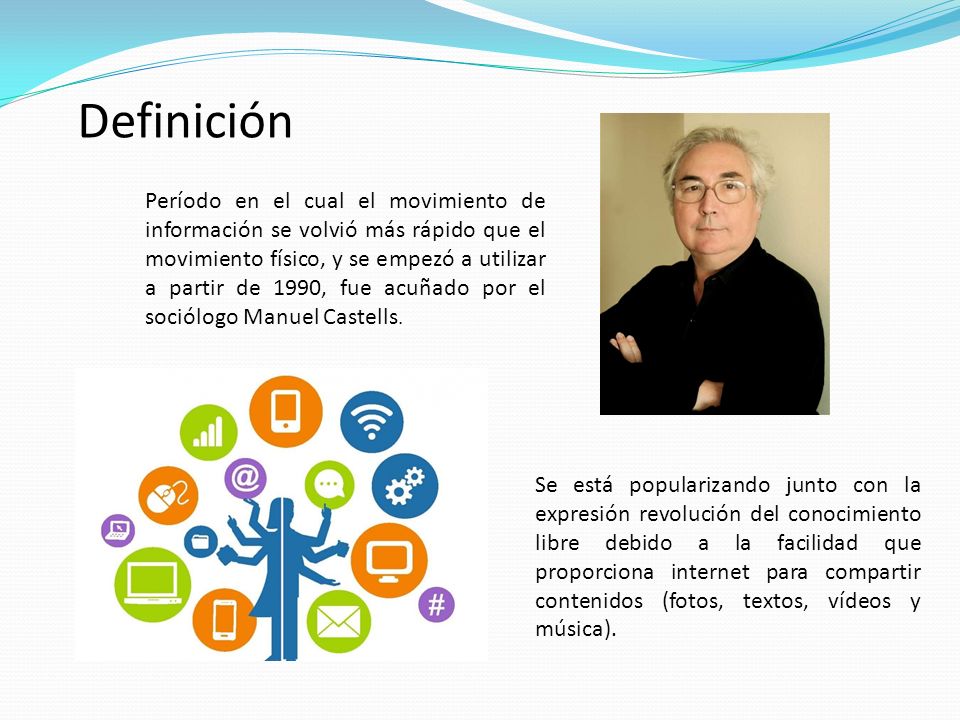 Definición

Período en el cual el movimiento de información se volvió más rápido que el movimiento físico, y se empezó a utilizar a partir de 1990, fue acuñado por el sociólogo Manuel Castells.

@

#

Se está popularizando junto con la expresión revolución del conocimiento libre debido a la facilidad que proporciona internet para compartir contenidos (fotos, textos, vídeos y música).